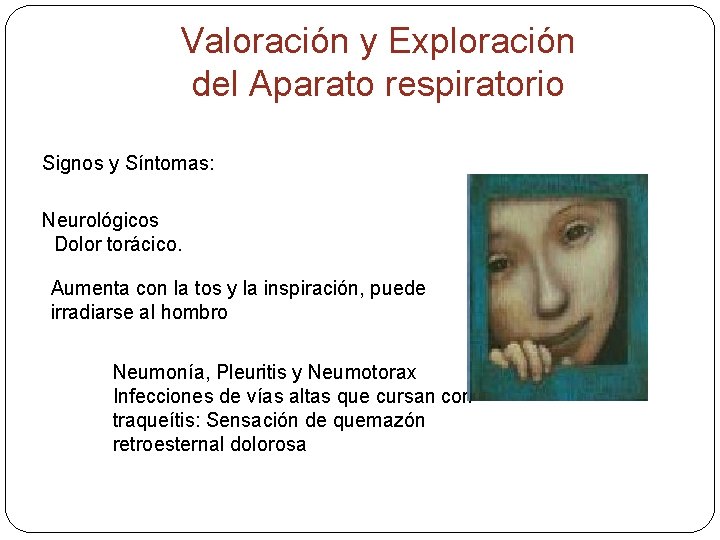 Valoración y Exploración del Aparato respiratorio

Signos y Síntomas:

Neurológicos
Dolor torácico.

Aumenta con la tos y la inspiración, puede irradiarse al hombro

Neumonía, Pleuritis y Neumotorax
Infecciones de vías altas que cursan con traqueítis: Sensación de quemazón retroesternal dolorosa